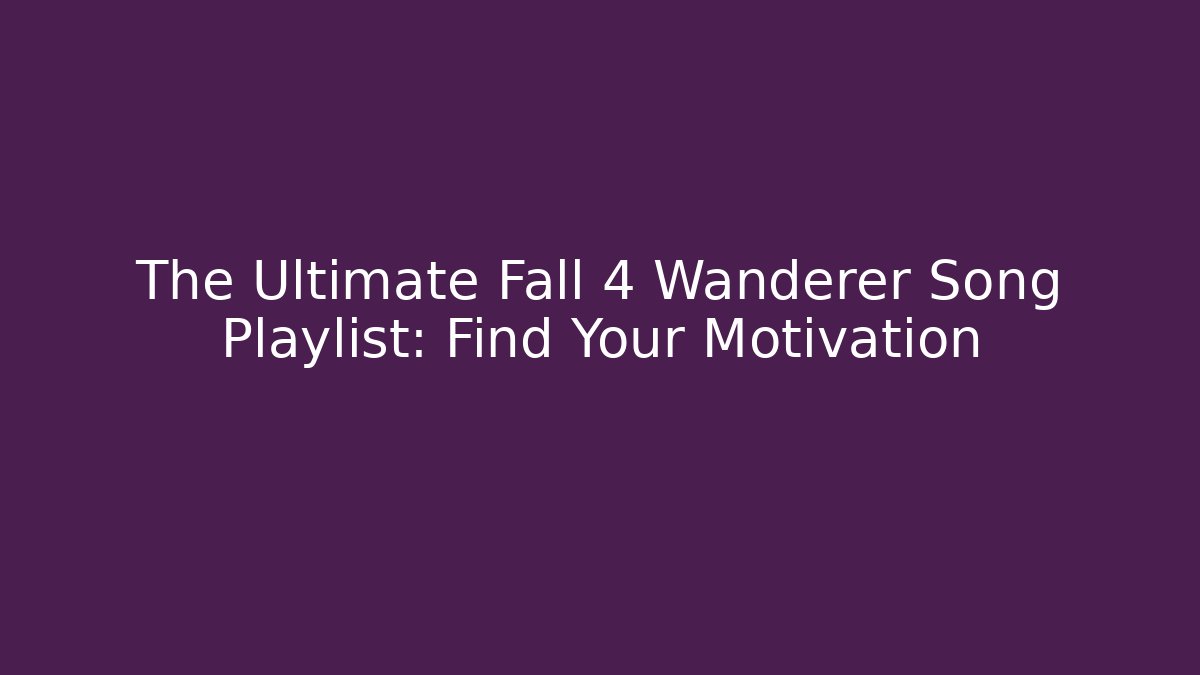 The Ultimate Fall 4 Wanderer Song Playlist: Find Your Motivation